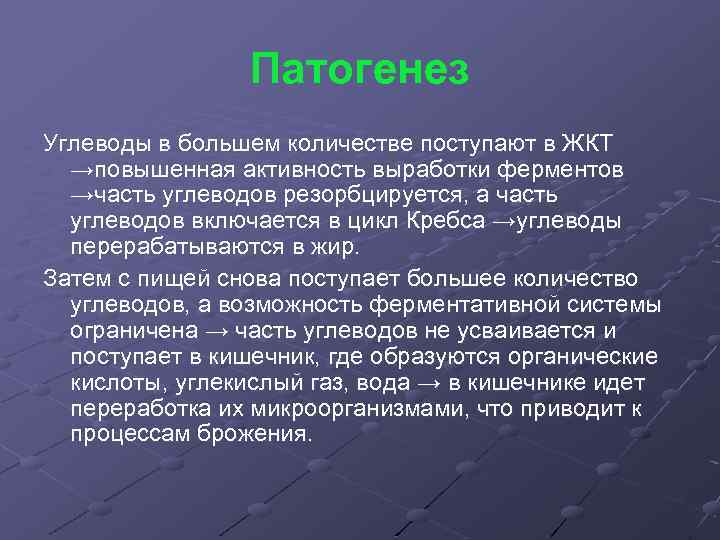 Патогенез

Углеводы в большем количестве поступают в ЖКТ →повышенная активность выработки ферментов →часть углеводов резорбцируется, а часть углеводов включается в цикл Кребса →углеводы перерабатываются в жир.

Затем с пищей снова поступает большее количество углеводов, а возможность ферментативной системы ограничена → часть углеводов не усваивается и поступает в кишечник, где образуются органические кислоты, углекислый газ, вода → в кишечнике идет переработка их микроорганизмами, что приводит к процессам брожения.